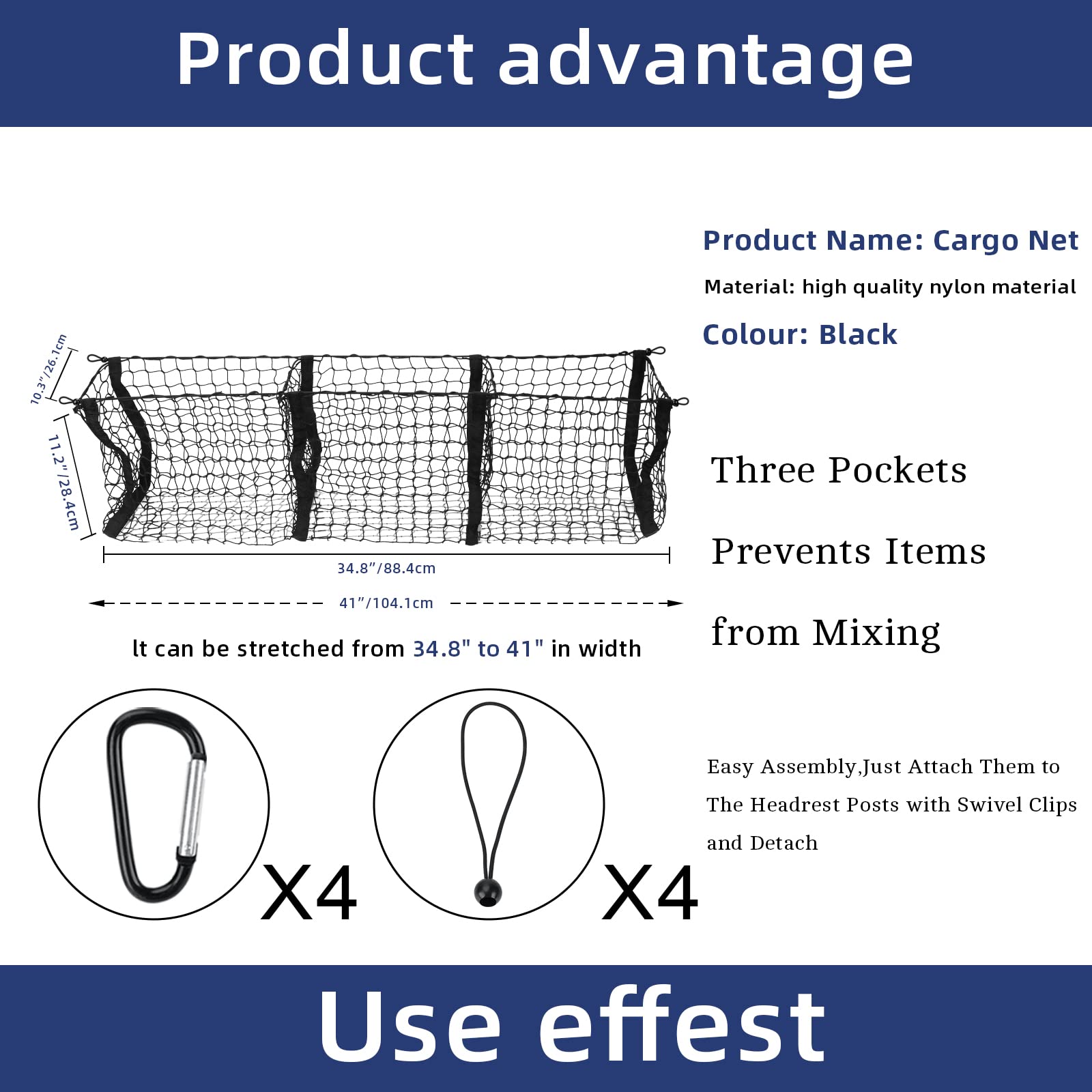 Product advantage

Product Name: Cargo Net

Material: high quality nylon material

Colour: Black

10.3"/26.1cm

11.2"/28.4cm

34.8"/88.4cm

41"/104.1cm

It can be stretched from 34.8" to 41" in width

Three Pockets Prevents Items from Mixing

X4

X4

Easy Assembly,Just Attach Them to The Headrest Posts with Swivel Clips and Detach

Use effest